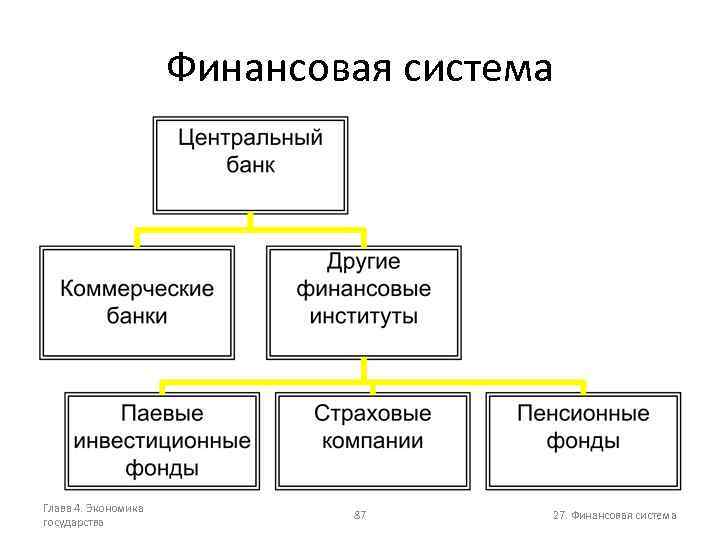 Финансовая система

Центральный банк

Коммерческие банки

Другие финансовые институты

Паевые инвестиционные фонды

Страховые компании

Пенсионные фонды

Глава 4. Экономика государства

87

27. Финансовая система